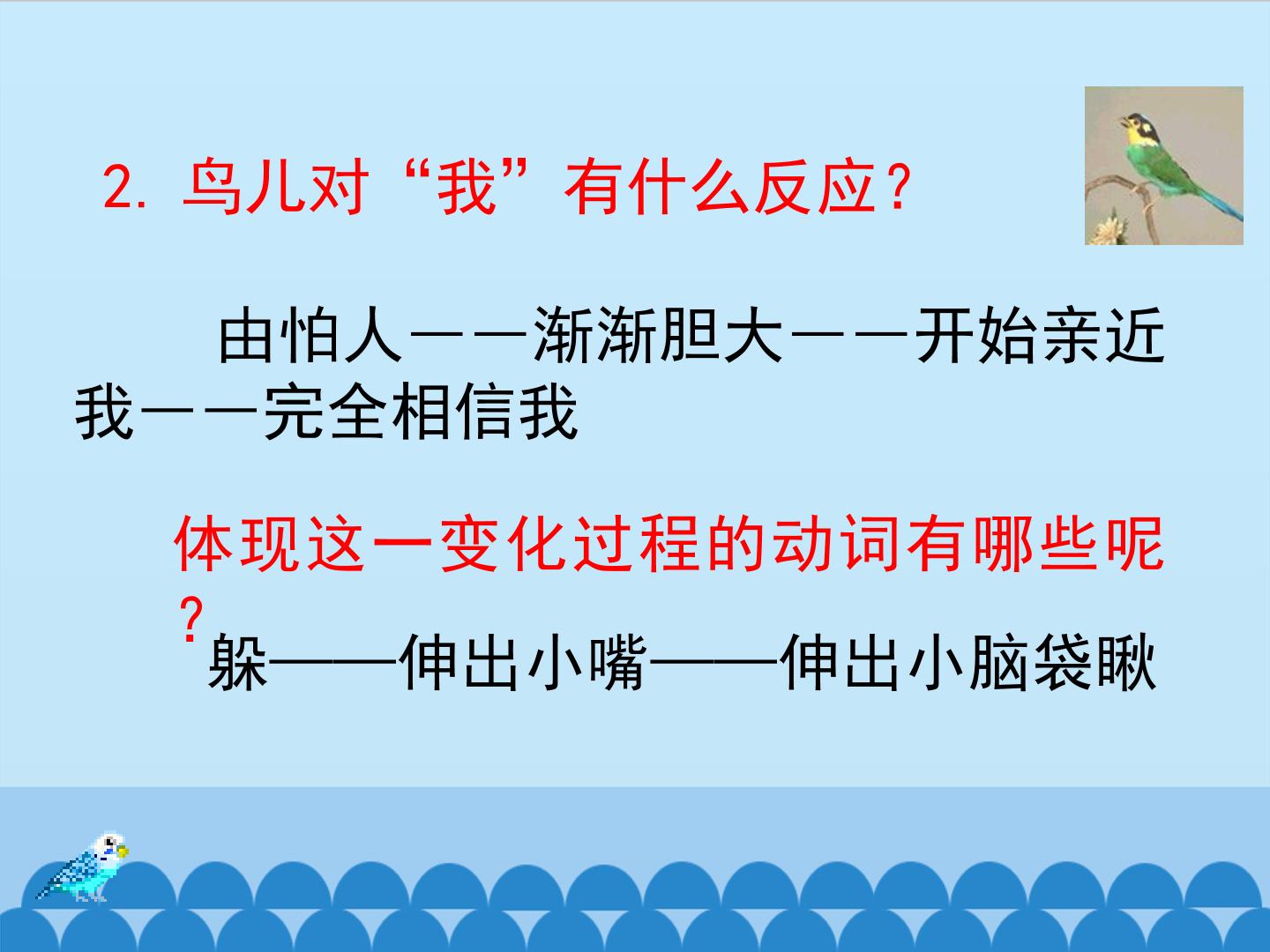 2. 鸟儿对“我”有什么反应？

由怕人——渐渐胆大——开始亲近我——完全相信我

体现这一变化过程的动词有哪些呢？

躲——伸出小嘴——伸出小脑袋瞅